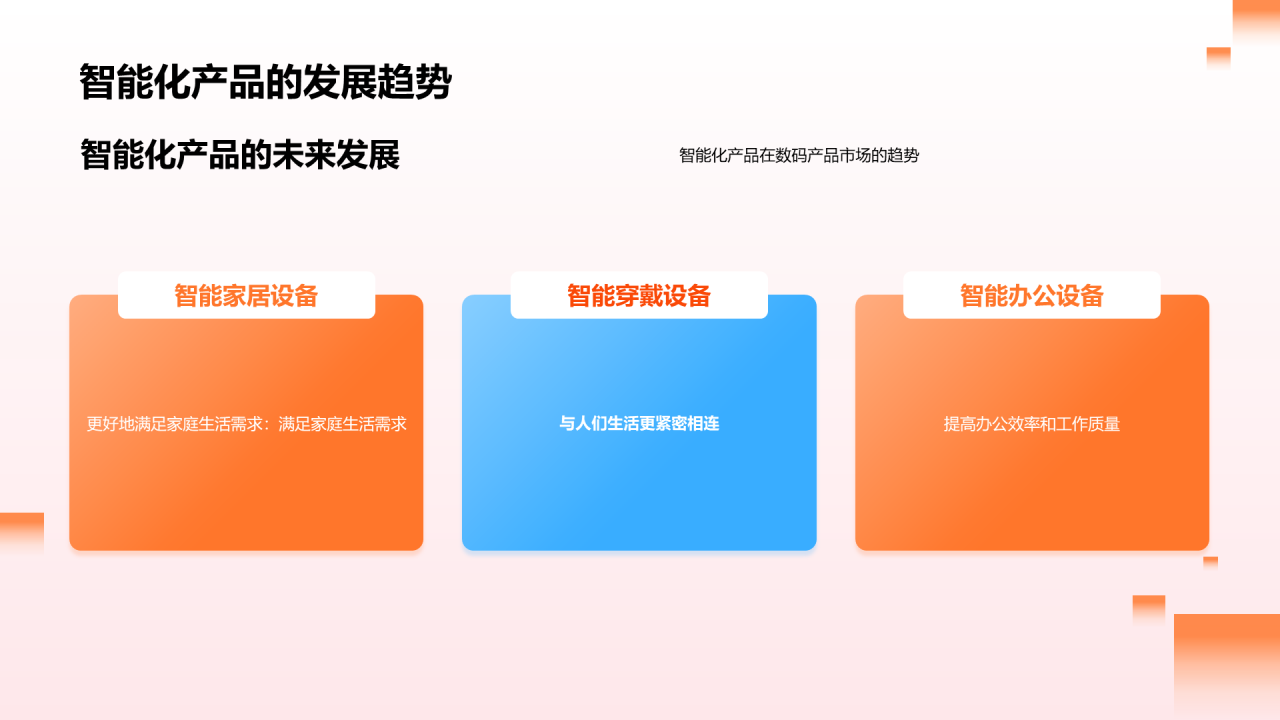 智能化产品的发展趋势

智能化产品的未来发展

智能化产品在数码产品市场的趋势

智能家居设备

更好地满足家庭生活需求：满足家庭生活需求

智能穿戴设备

与人们生活更紧密相连

智能办公设备

提高办公效率和工作质量